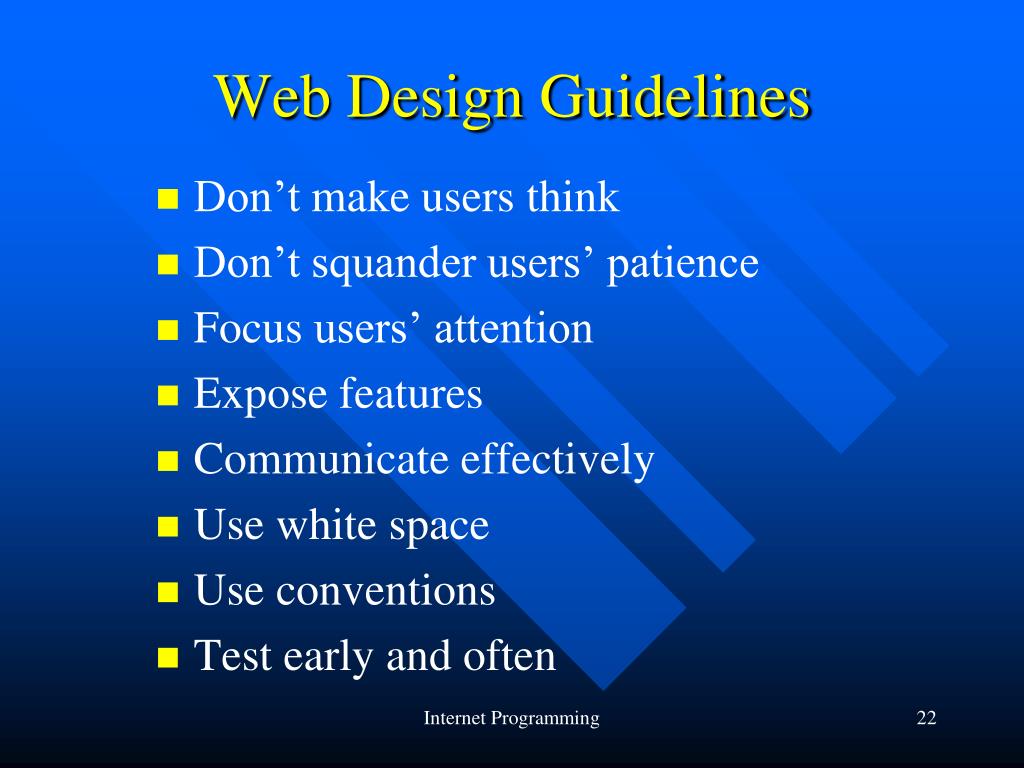 Web Design Guidelines

- Don’t make users think
- Don’t squander users’ patience
- Focus users’ attention
- Expose features
- Communicate effectively
- Use white space
- Use conventions
- Test early and often

Internet Programming

22